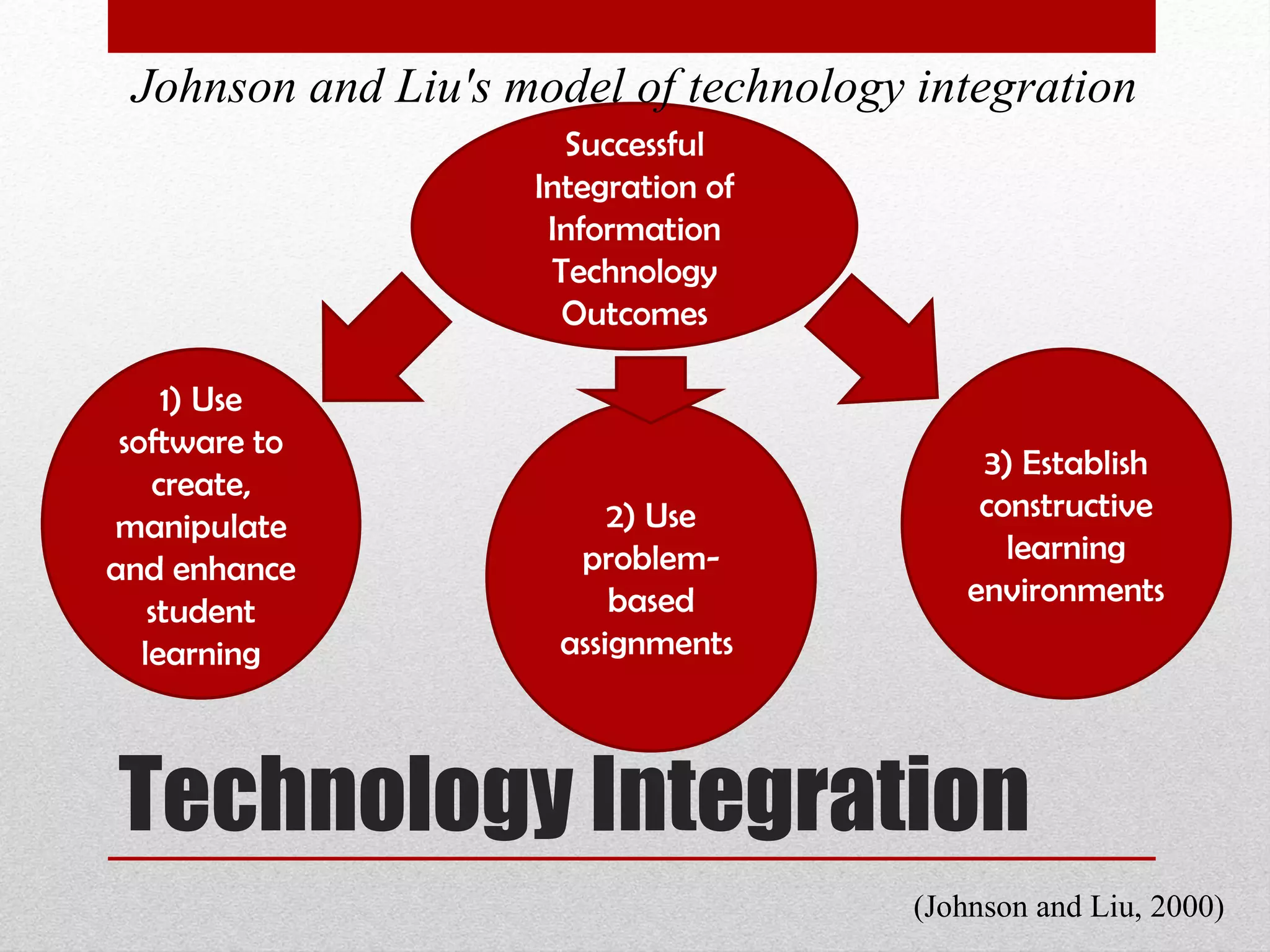 Johnson and Liu's model of technology integration

Successful Integration of Information Technology Outcomes

1) Use software to create, manipulate and enhance student learning

2) Use problem-based assignments

3) Establish constructive learning environments

Technology Integration

(Johnson and Liu, 2000)